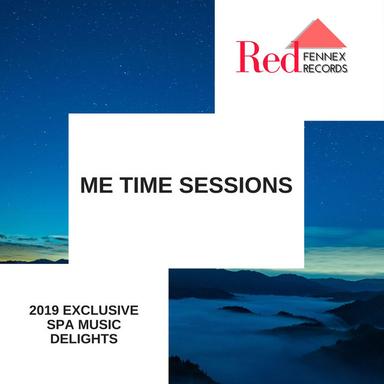 Red FENNEX RECORDS

ME TIME SESSIONS

2019 EXCLUSIVE SPA MUSIC DELIGHTS